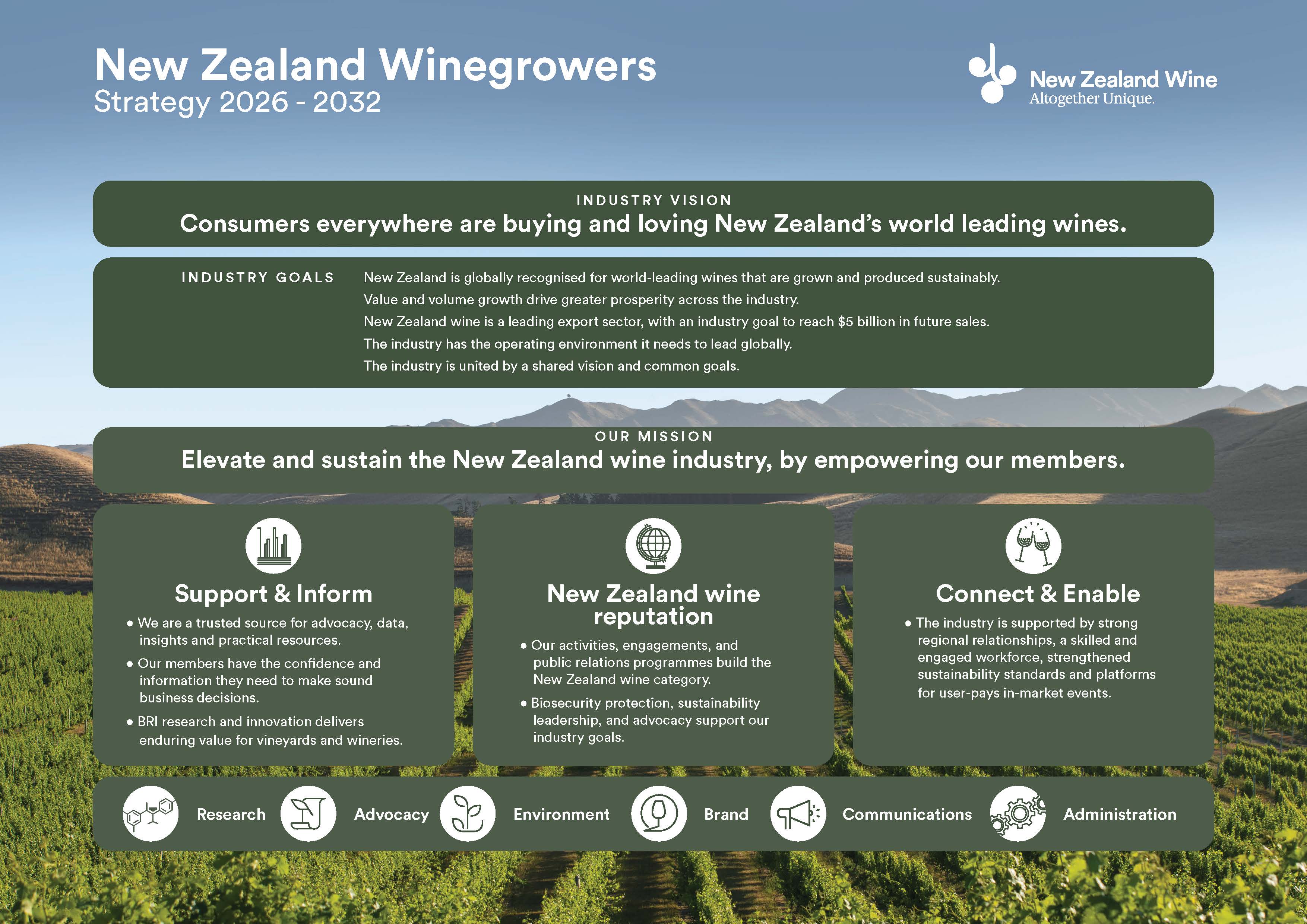 New Zealand Winegrowers
Strategy 2026 - 2032

New Zealand Wine
Altogether Unique.

INDUSTRY VISION
Consumers everywhere are buying and loving New Zealand's world leading wines.

INDUSTRY GOALS
New Zealand is globally recognised for world-leading wines that are grown and produced sustainably.
Value and volume growth drive greater prosperity across the industry.
New Zealand wine is a leading export sector, with an industry goal to reach $5 billion in future sales.
The industry has the operating environment it needs to lead globally.
The industry is united by a shared vision and common goals.

OUR MISSION
Elevate and sustain the New Zealand wine industry, by empowering our members.

Support & Inform
• We are a trusted source for advocacy, data, insights and practical resources.
• Our members have the confidence and information they need to make sound business decisions.
• BRI research and innovation delivers enduring value for vineyards and wineries.

New Zealand wine reputation
• Our activities, engagements, and public relations programmes build the New Zealand wine category.
• Biosecurity protection, sustainability leadership, and advocacy support our industry goals.

Connect & Enable
• The industry is supported by strong regional relationships, a skilled and engaged workforce, strengthened sustainability standards and platforms for user-pays in-market events.

Research
Advocacy
Environment
Brand
Communications
Administration